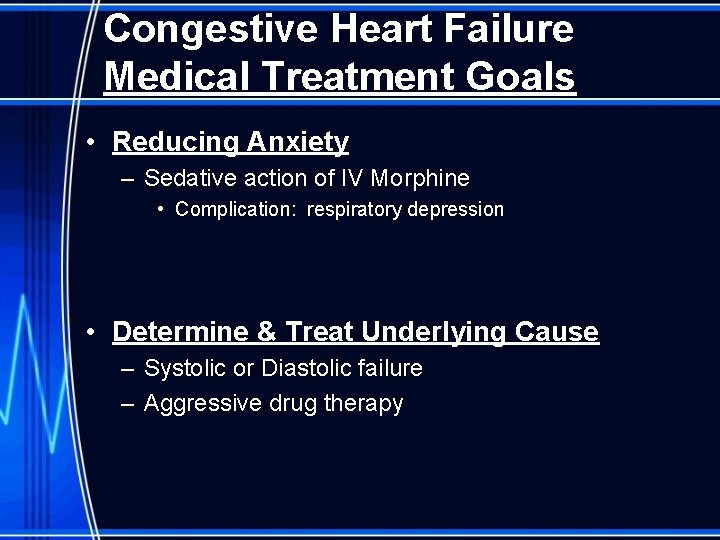 Congestive Heart Failure
Medical Treatment Goals

• Reducing Anxiety
– Sedative action of IV Morphine
• Complication: respiratory depression

• Determine & Treat Underlying Cause
– Systolic or Diastolic failure
– Aggressive drug therapy